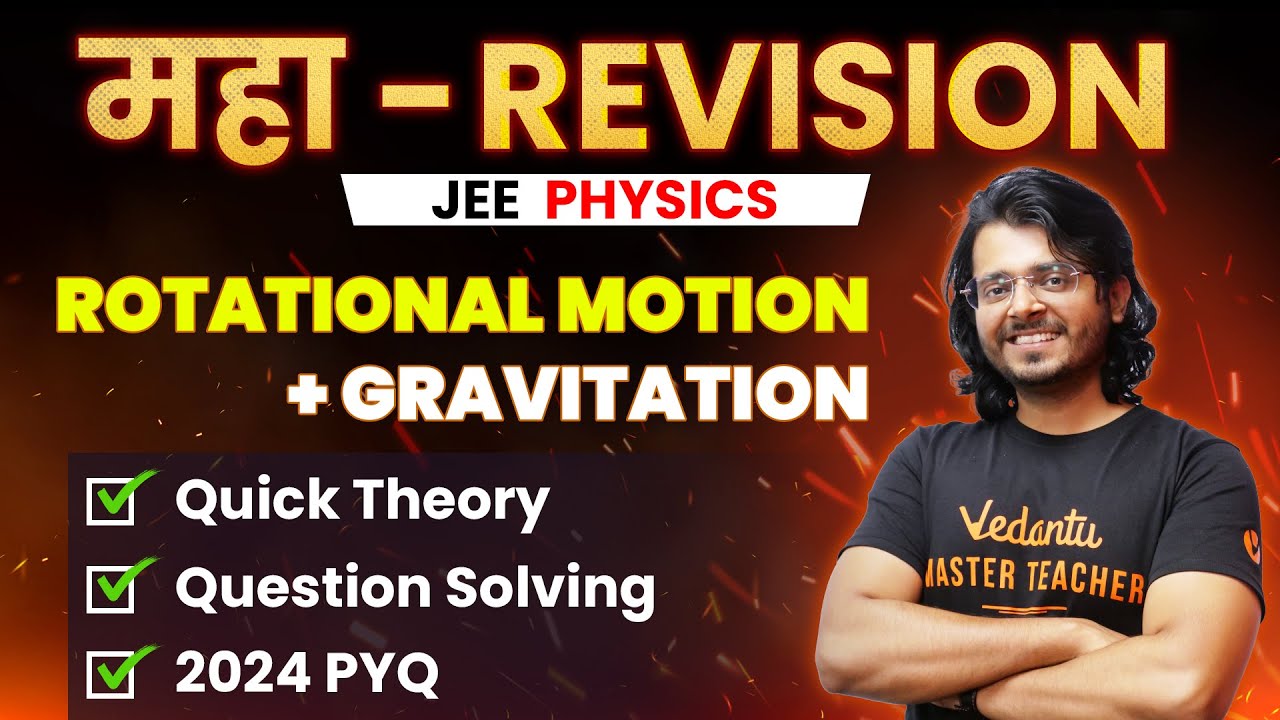 महा - REVISION

JEE PHYSICS

ROTATIONAL MOTION + GRAVITATION

Quick Theory
Question Solving
2024 PYQ

Vedantu
MASTER TEACHER